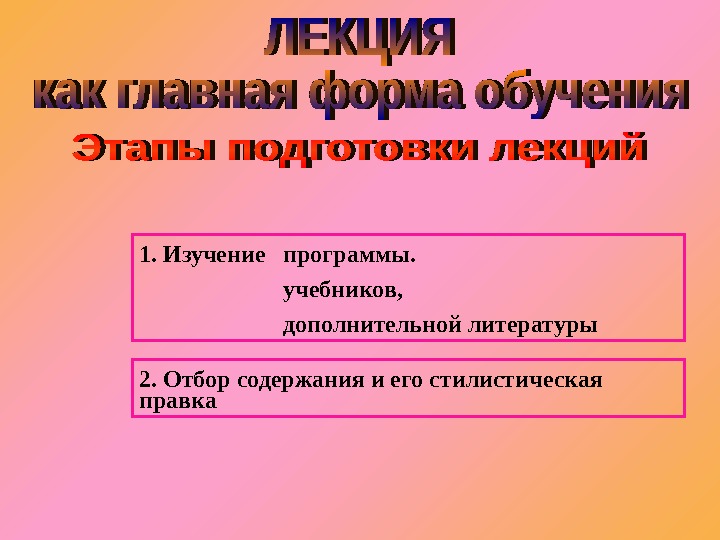 ЛЕКЦИЯ
как главная форма обучения
Этапы подготовки лекций

1. Изучение программы.
учебников,
дополнительной литературы

2. Отбор содержания и его стилистическая правка